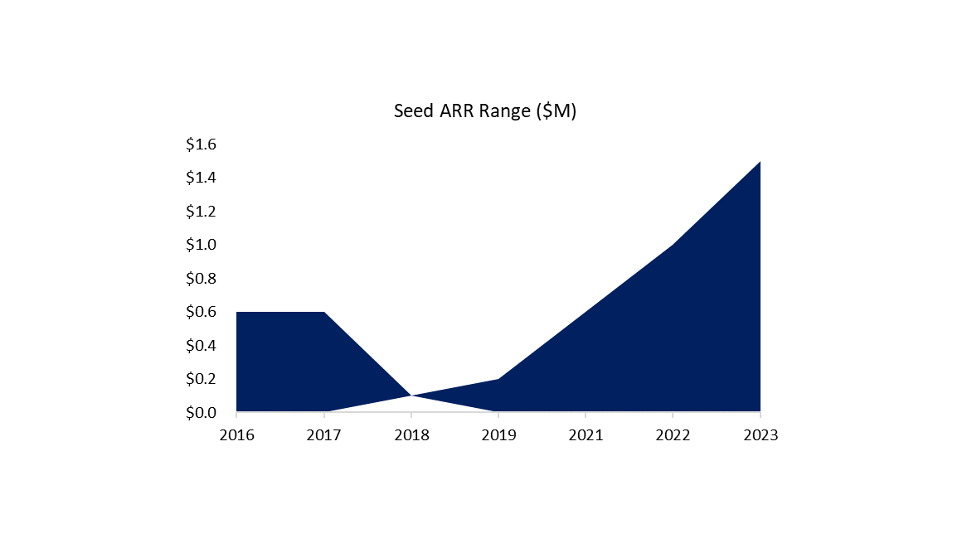 Seed ARR Range ($M)

$1.6
$1.4
$1.2
$1.0
$0.8
$0.6
$0.4
$0.2
$0.0

2016 2017 2018 2019 2021 2022 2023